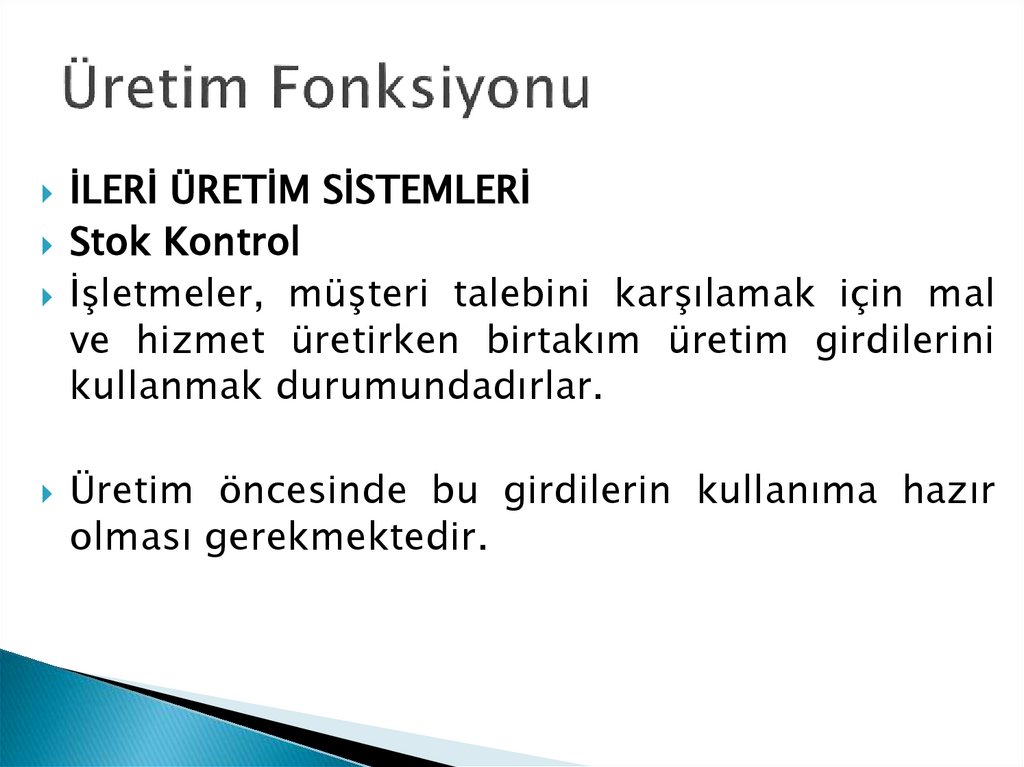 Üretim Fonksiyonu

İLERİ ÜRETİM SİSTEMLERİ

Stok Kontrol

İşletmeler, müşteri talebini karşılamak için mal ve hizmet üretirken birtakım üretim girdilerini kullanmak durumundadırlar.

Üretim öncesinde bu girdilerin kullanıma hazır olması gerekmektedir.